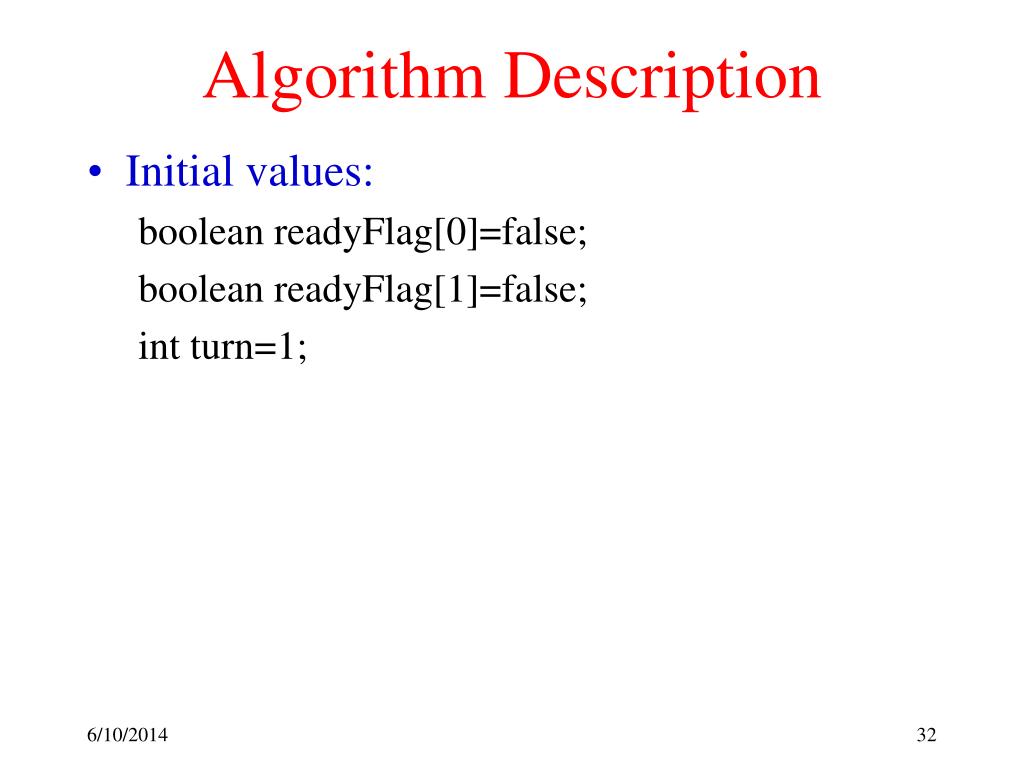 Algorithm Description

• Initial values:

boolean readyFlag[0]=false;

boolean readyFlag[1]=false;

int turn=1;

6/10/2014

32